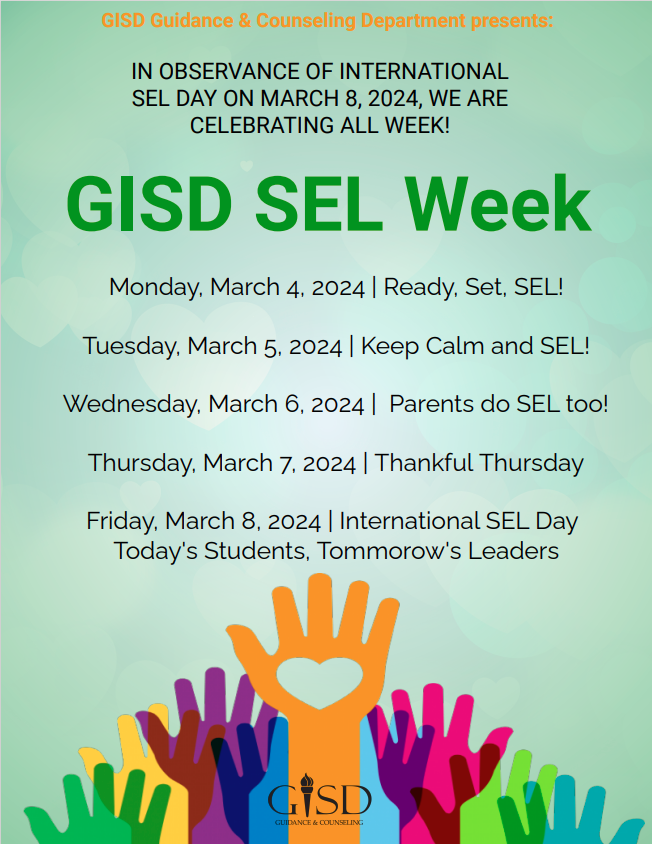 GISD Guidance & Counseling Department presents:

IN OBSERVANCE OF INTERNATIONAL SEL DAY ON MARCH 8, 2024, WE ARE CELEBRATING ALL WEEK!

GISD SEL Week

Monday, March 4, 2024 | Ready, Set, SEL!

Tuesday, March 5, 2024 | Keep Calm and SEL!

Wednesday, March 6, 2024 | Parents do SEL too!

Thursday, March 7, 2024 | Thankful Thursday

Friday, March 8, 2024 | International SEL Day
Today's Students, Tommorow's Leaders

GISD
GUIDANCE & COUNSELING